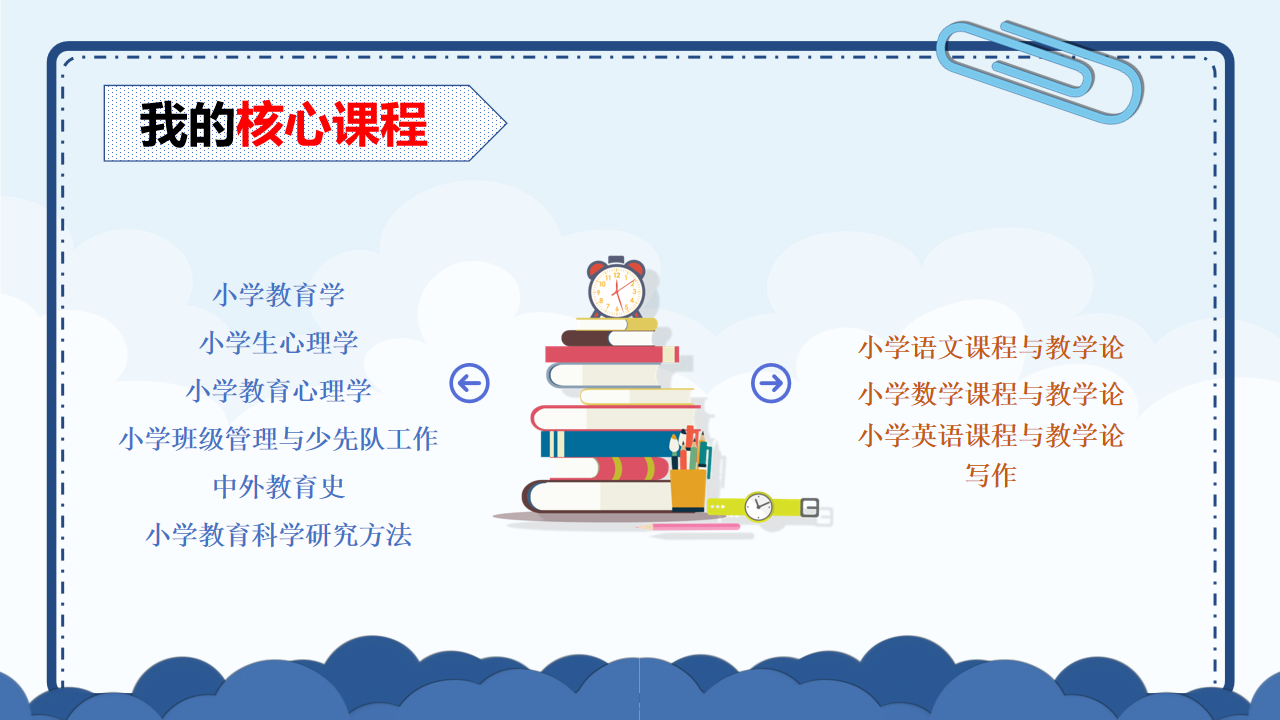 我的核心课程

小学教育学
小学生心理学
小学教育心理学
小学班级管理与少先队工作
中外教育史
小学教育科学研究方法

小学语文课程与教学论
小学数学课程与教学论
小学英语课程与教学论
写作